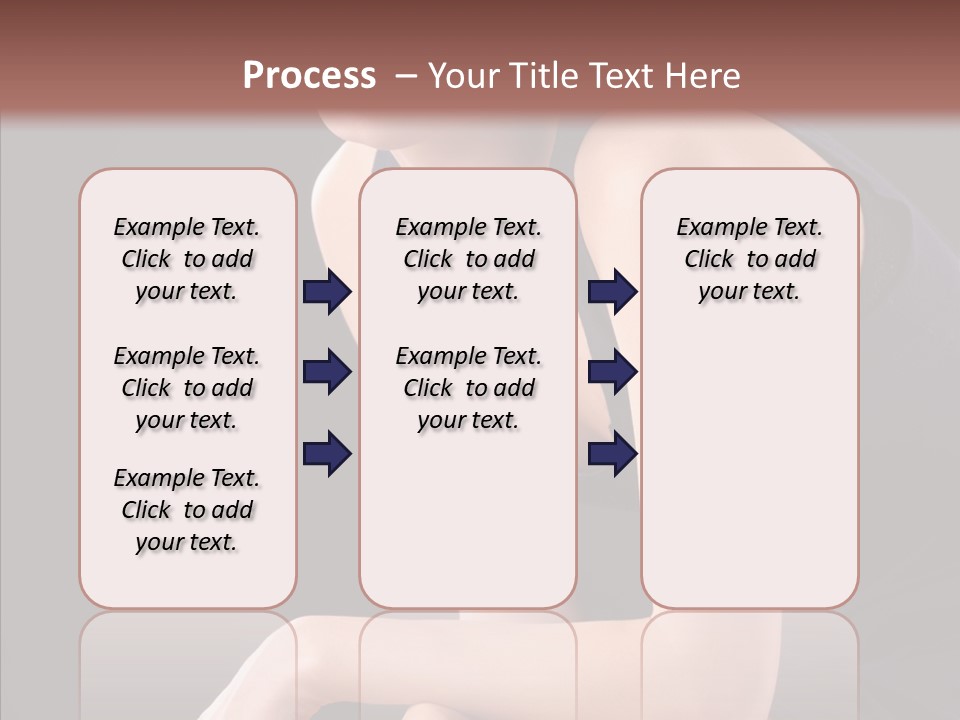 Process – Your Title Text Here

Example Text. Click to add your text.

Example Text. Click to add your text.

Example Text. Click to add your text.

Example Text. Click to add your text.

Example Text. Click to add your text.

Example Text. Click to add your text.